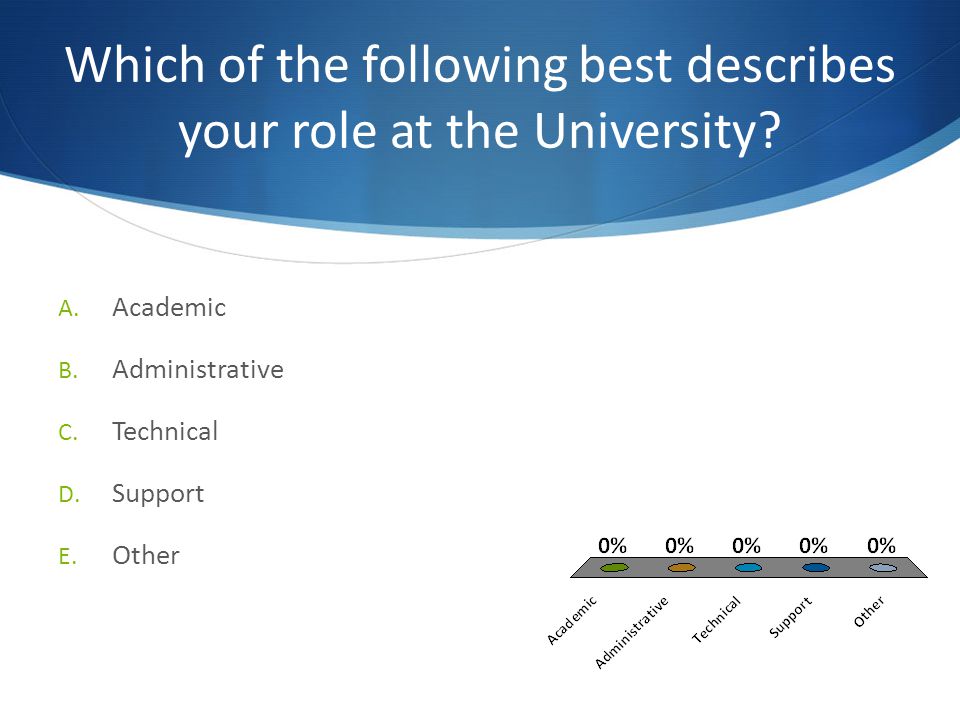 Which of the following best describes your role at the University?

A. Academic
B. Administrative
C. Technical
D. Support
E. Other

0% 0% 0% 0% 0%

Academic Administrative Technical Support Other